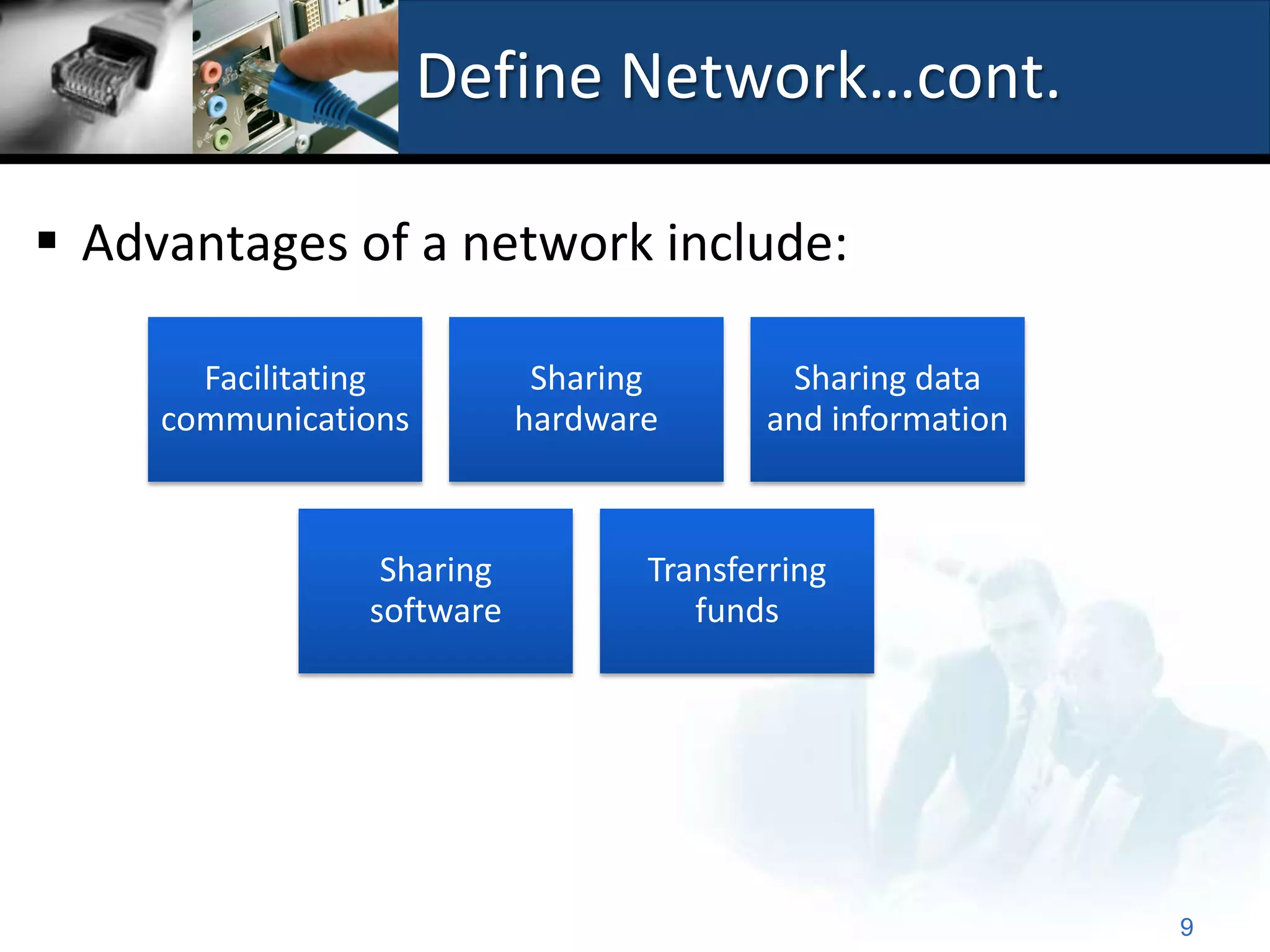 Define Network...cont.

▪ Advantages of a network include:

Facilitating communications

Sharing hardware

Sharing data and information

Sharing software

Transferring funds

9